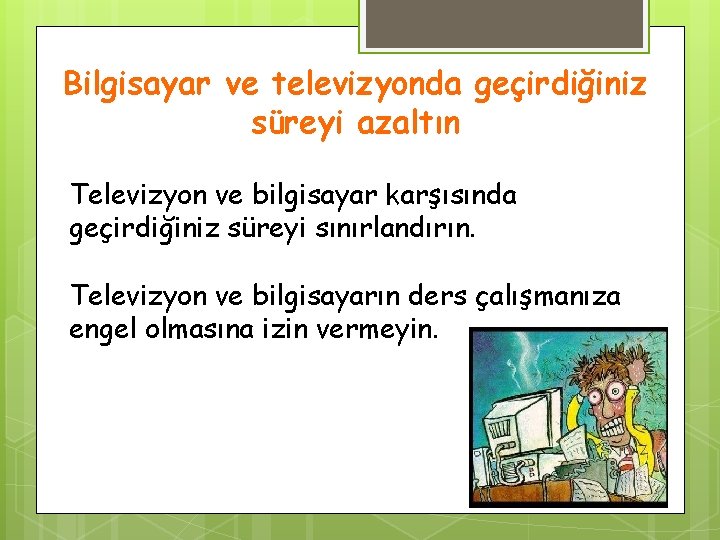 Bilgisayar ve televizyonda geçirdiğiniz süreyi azaltın

Televizyon ve bilgisayar karşısında geçirdiğiniz süreyi sınırlandırın.

Televizyon ve bilgisayarın ders çalışmanıza engel olmasına izin vermeyin.